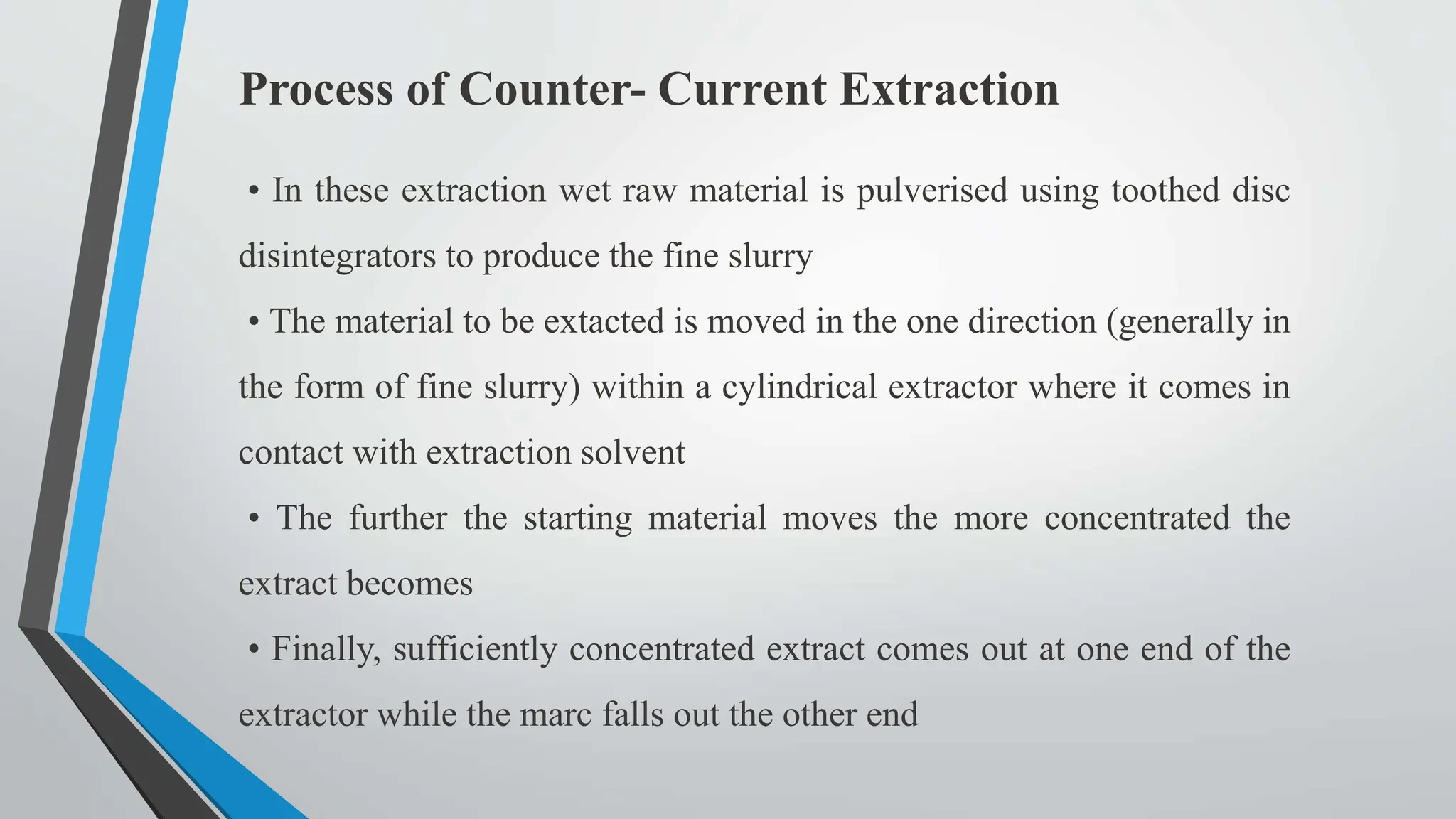 Process of Counter- Current Extraction

• In these extraction wet raw material is pulverised using toothed disc disintegrators to produce the fine slurry

• The material to be extacted is moved in the one direction (generally in the form of fine slurry) within a cylindrical extractor where it comes in contact with extraction solvent

• The further the starting material moves the more concentrated the extract becomes

• Finally, sufficiently concentrated extract comes out at one end of the extractor while the marc falls out the other end